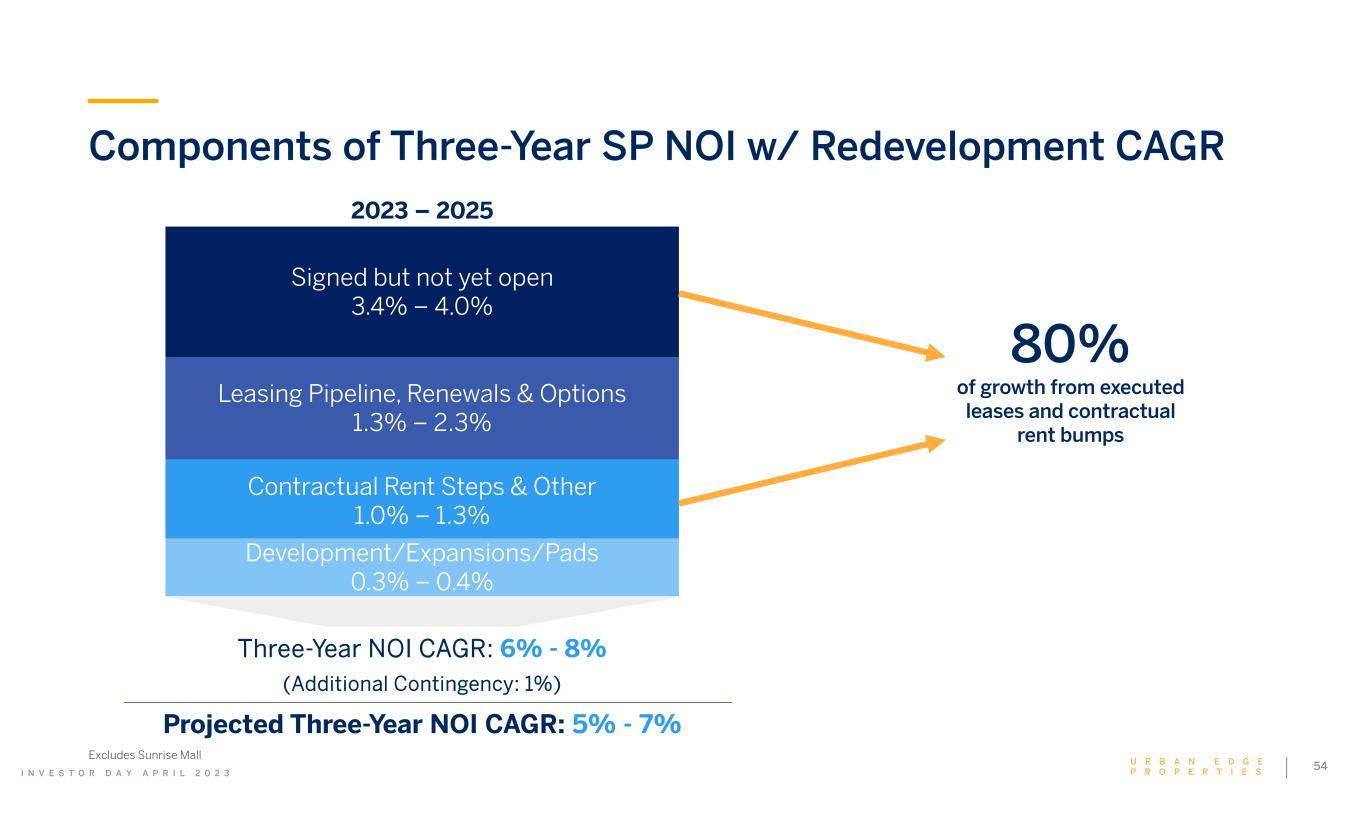 Components of Three-Year SP NOI w/ Redevelopment CAGR

2023 – 2025

Signed but not yet open
3.4% – 4.0%

Leasing Pipeline, Renewals & Options
1.3% – 2.3%

Contractual Rent Steps & Other
1.0% – 1.3%

Development/Expansions/Pads
0.3% – 0.4%

80%
of growth from executed leases and contractual rent bumps

Three-Year NOI CAGR: 6% - 8%

(Additional Contingency: 1%)

Projected Three-Year NOI CAGR: 5% - 7%

Excludes Sunrise Mall

INVESTOR DAY APRIL 2023

URBAN EDGE PROPERTIES

54